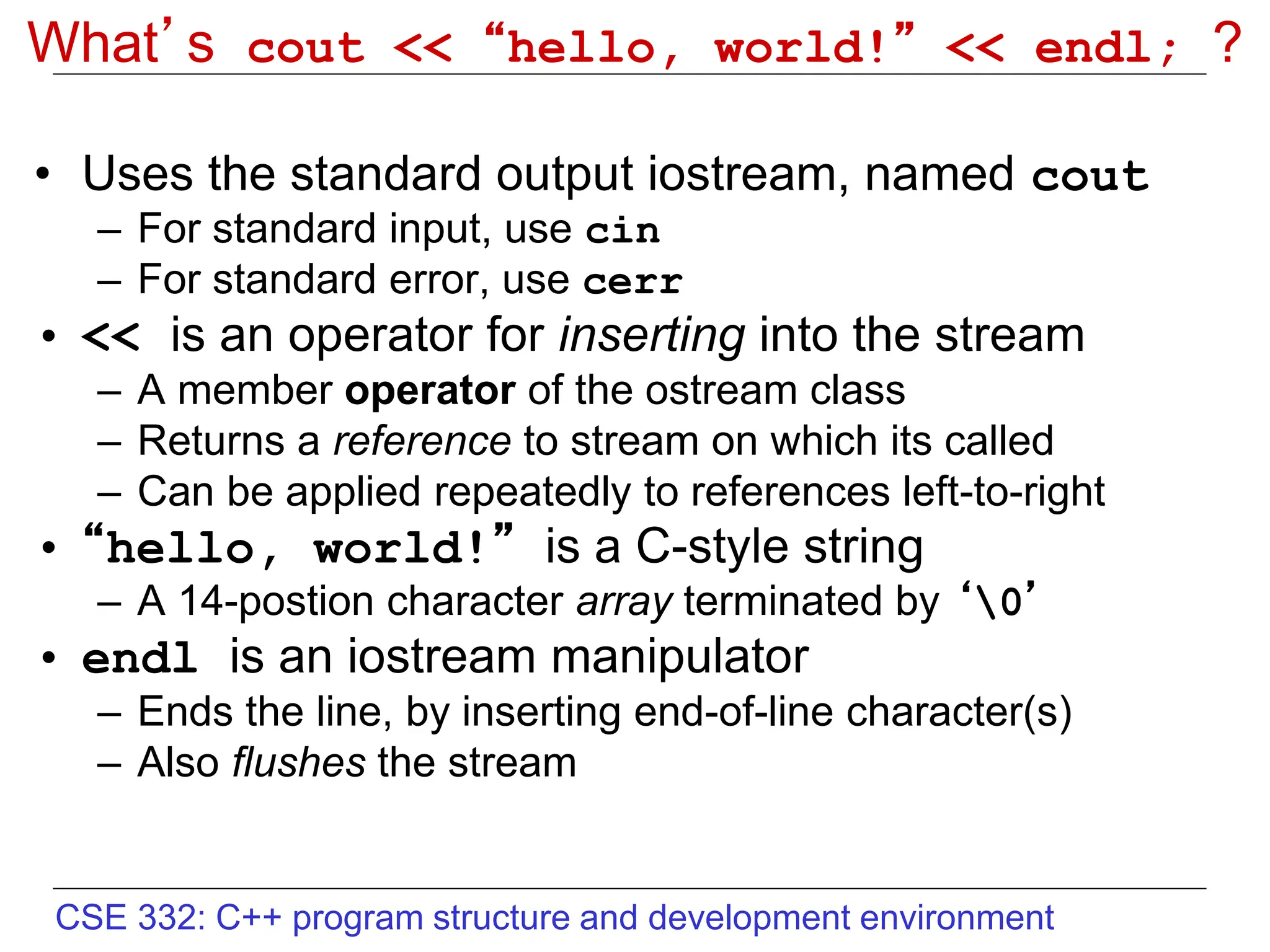 What’s cout << “hello, world!” << endl; ?

• Uses the standard output iostream, named cout
– For standard input, use cin
– For standard error, use cerr

• << is an operator for inserting into the stream
– A member operator of the ostream class
– Returns a reference to stream on which its called
– Can be applied repeatedly to references left-to-right

• “hello, world!” is a C-style string
– A 14-postion character array terminated by ‘\0’

• endl is an iostream manipulator
– Ends the line, by inserting end-of-line character(s)
– Also flushes the stream

CSE 332: C++ program structure and development environment